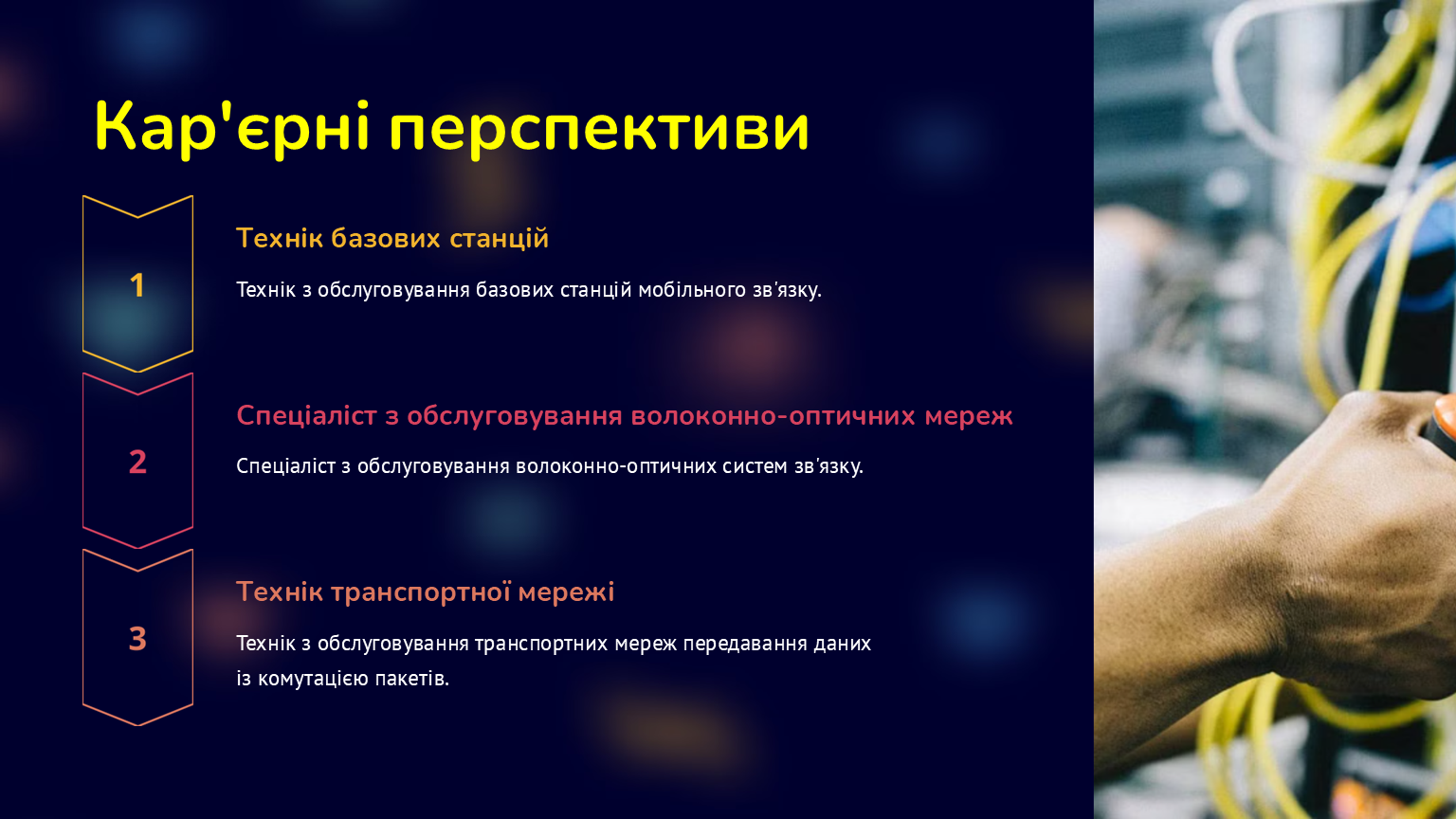 Кар'єрні перспективи

1

Технік базових станцій

Технік з обслуговування базових станцій мобільного зв'язку.

2

Спеціаліст з обслуговування волоконно-оптичних мереж

Спеціаліст з обслуговування волоконно-оптичних систем зв'язку.

3

Технік транспортної мережі

Технік з обслуговування транспортних мереж передавання даних із комутацією пакетів.